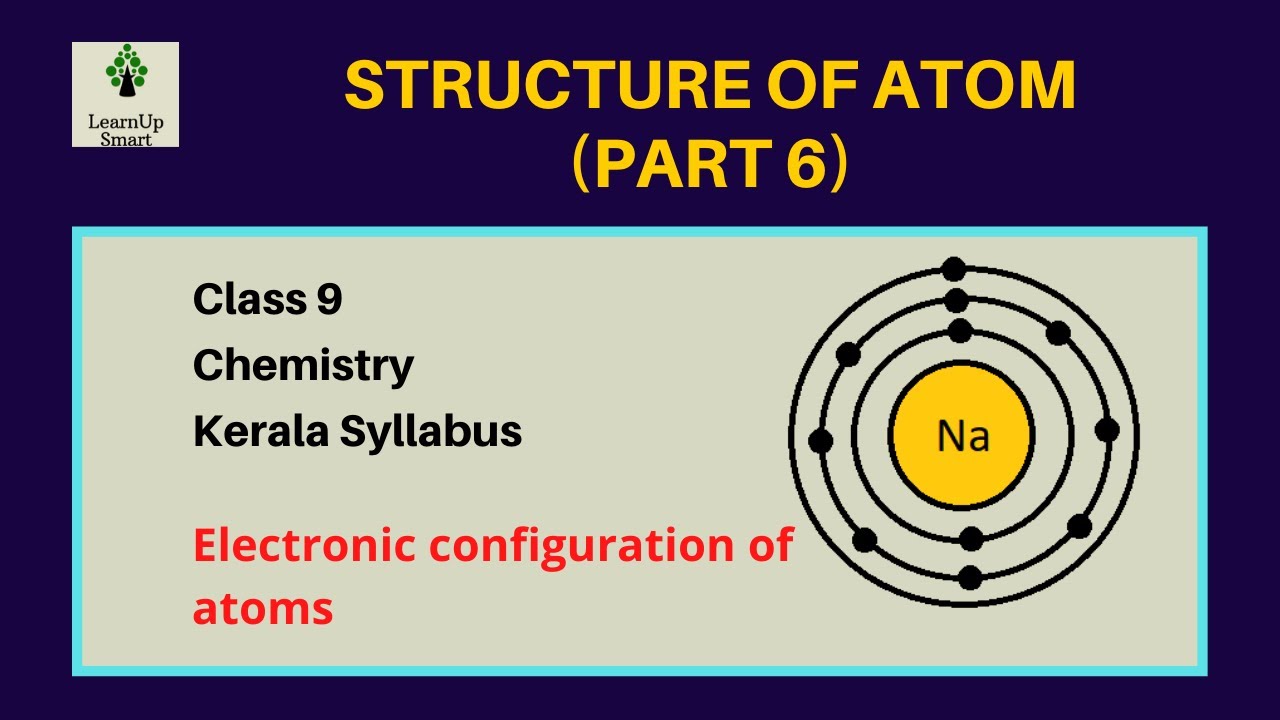 LearnUp Smart

STRUCTURE OF ATOM (PART 6)

Class 9
Chemistry
Kerala Syllabus

Electronic configuration of atoms

Na